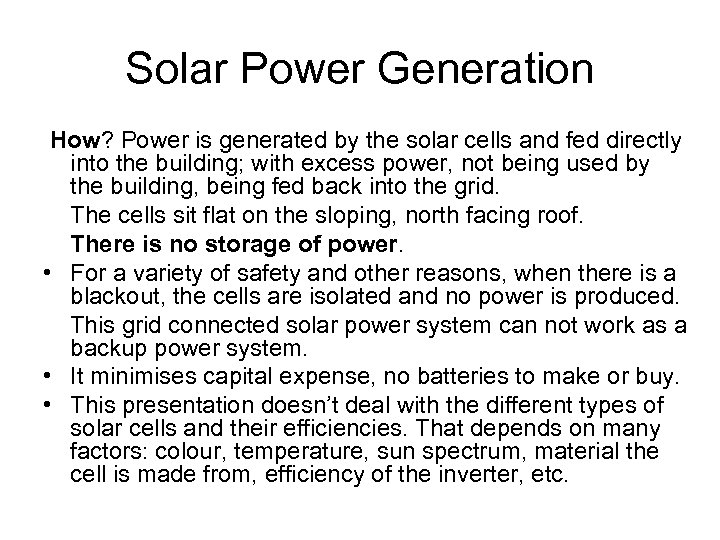 Solar Power Generation

How? Power is generated by the solar cells and fed directly into the building; with excess power, not being used by the building, being fed back into the grid.

The cells sit flat on the sloping, north facing roof.

There is no storage of power.

• For a variety of safety and other reasons, when there is a blackout, the cells are isolated and no power is produced.

This grid connected solar power system can not work as a backup power system.

• It minimises capital expense, no batteries to make or buy.

• This presentation doesn't deal with the different types of solar cells and their efficiencies. That depends on many factors: colour, temperature, sun spectrum, material the cell is made from, efficiency of the inverter, etc.